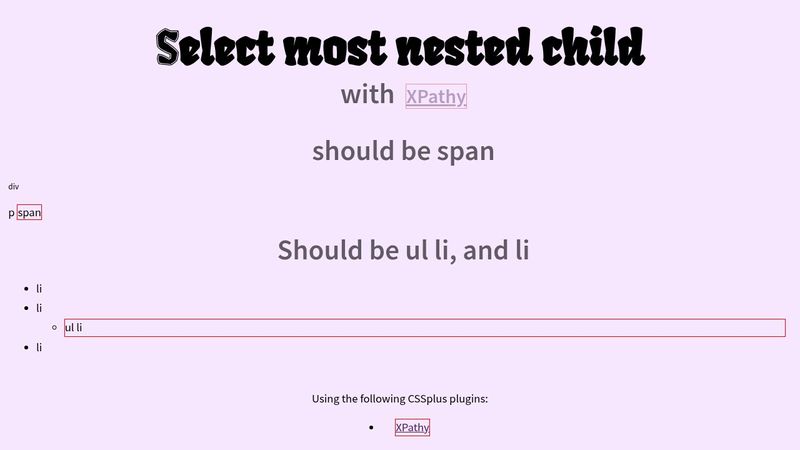 Select most nested child

with XPathy

should be span

div

p span

Should be ul li, and li

- li
- li
  - ul li
- li

Using the following CSSplus plugins:

- XPathy